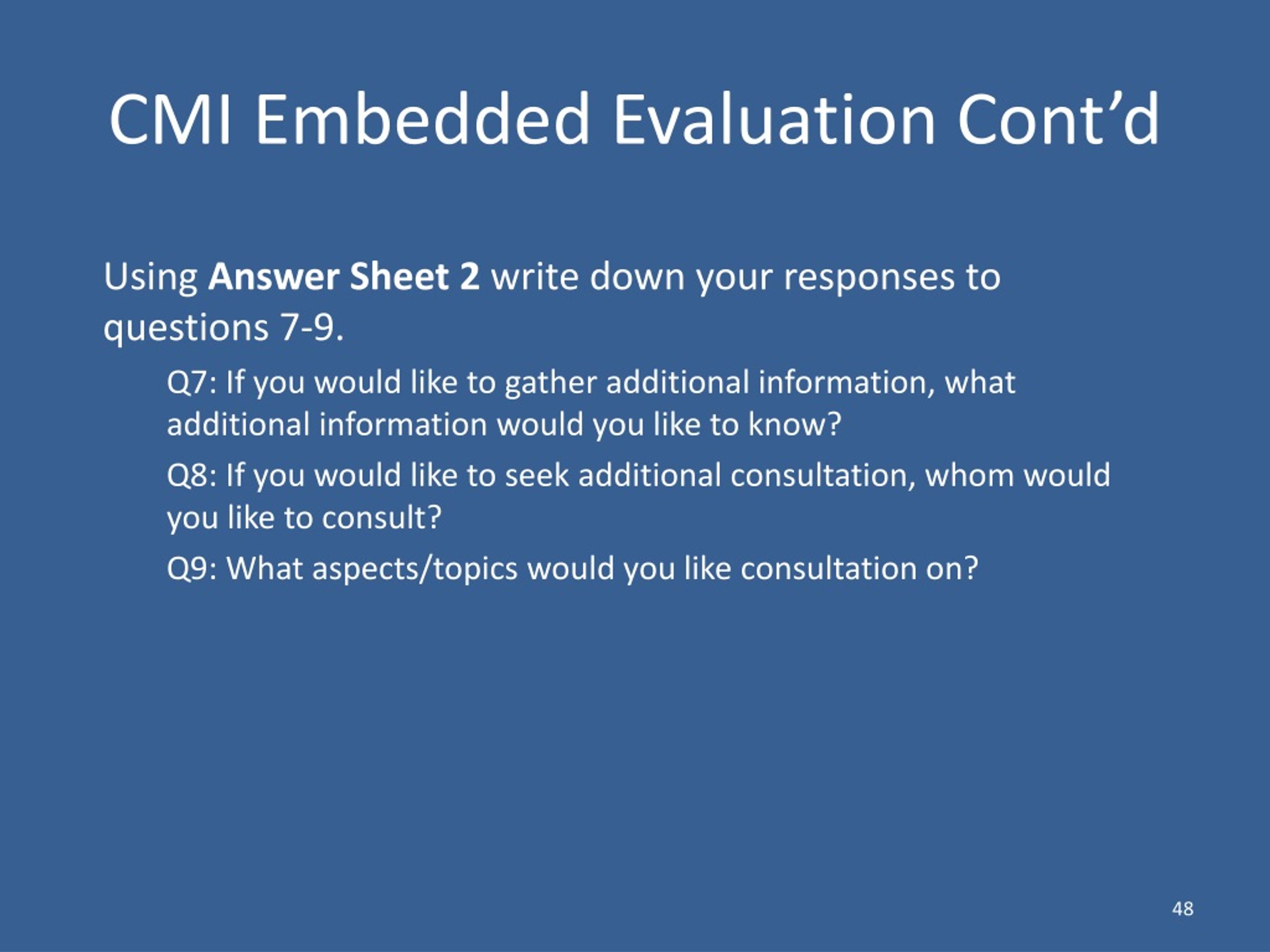 CMI Embedded Evaluation Cont’d

Using Answer Sheet 2 write down your responses to questions 7-9.

Q7: If you would like to gather additional information, what additional information would you like to know?

Q8: If you would like to seek additional consultation, whom would you like to consult?

Q9: What aspects/topics would you like consultation on?

48